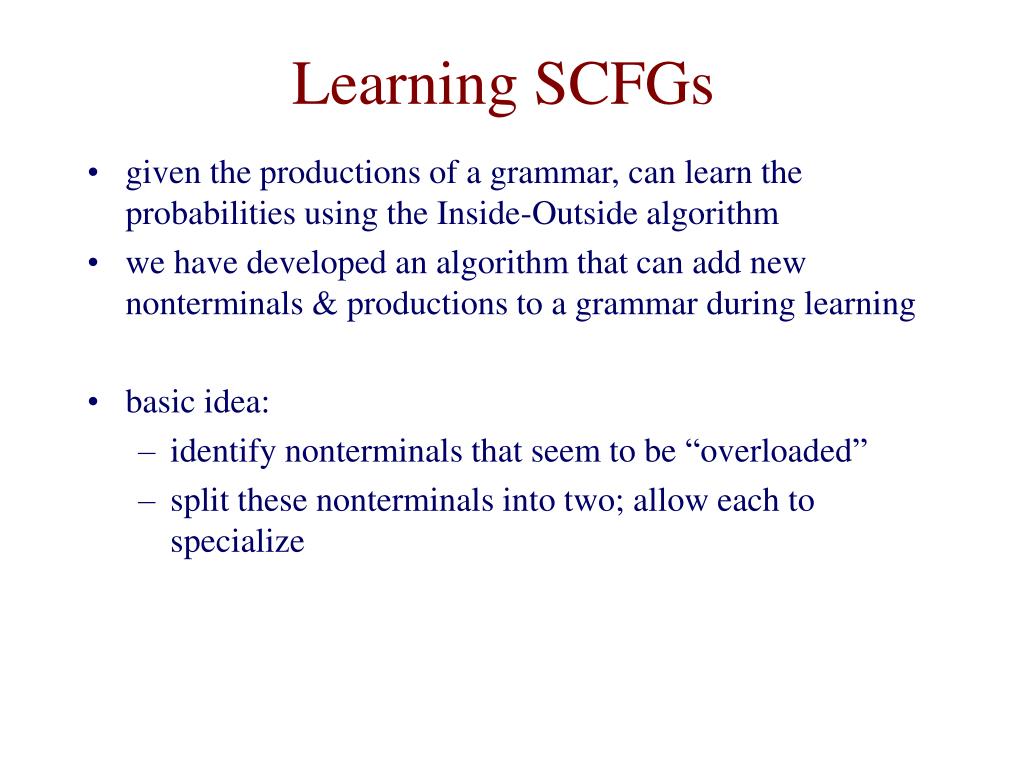 Learning SCFGs

• given the productions of a grammar, can learn the probabilities using the Inside-Outside algorithm
• we have developed an algorithm that can add new nonterminals & productions to a grammar during learning

• basic idea:
– identify nonterminals that seem to be “overloaded”
– split these nonterminals into two; allow each to specialize